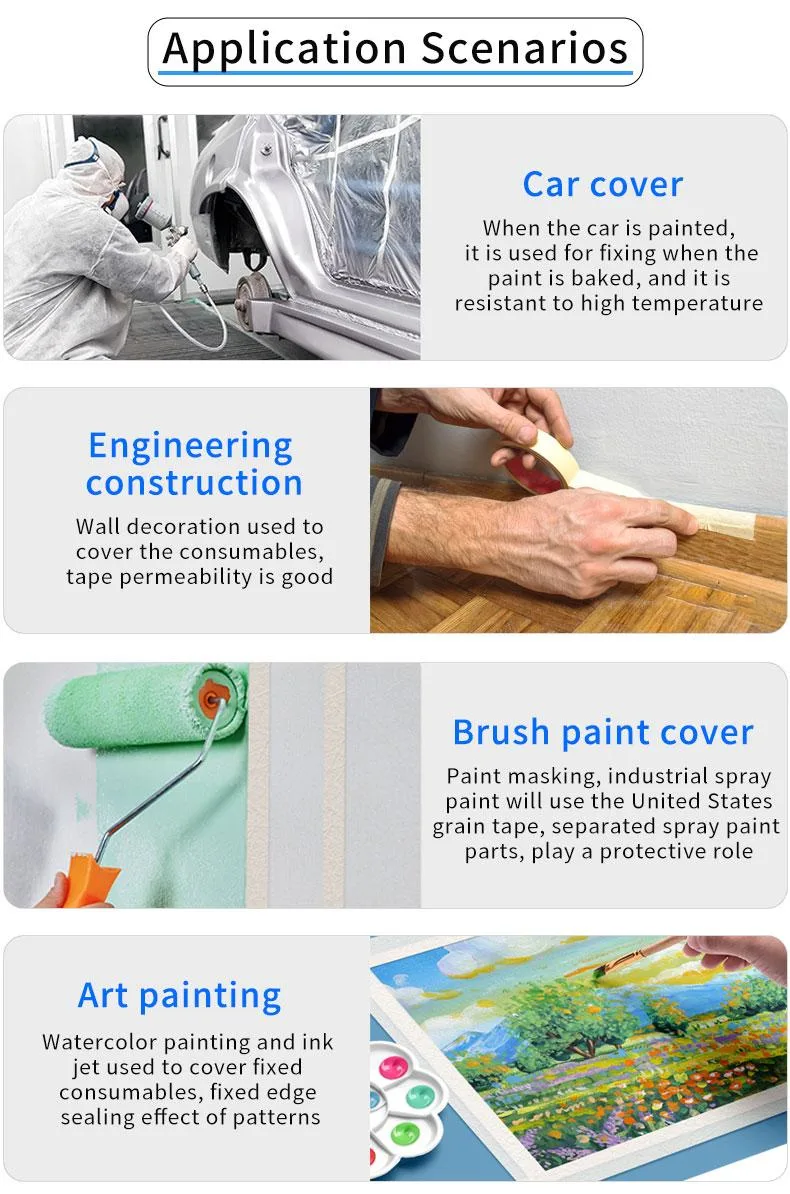 Application Scenarios

Car cover

When the car is painted, it is used for fixing when the paint is baked, and it is resistant to high temperature

Engineering construction

Wall decoration used to cover the consumables, tape permeability is good

Brush paint cover

Paint masking, industrial spray paint will use the United States grain tape, separated spray paint parts, play a protective role

Art painting

Watercolor painting and ink jet used to cover fixed consumables, fixed edge sealing effect of patterns